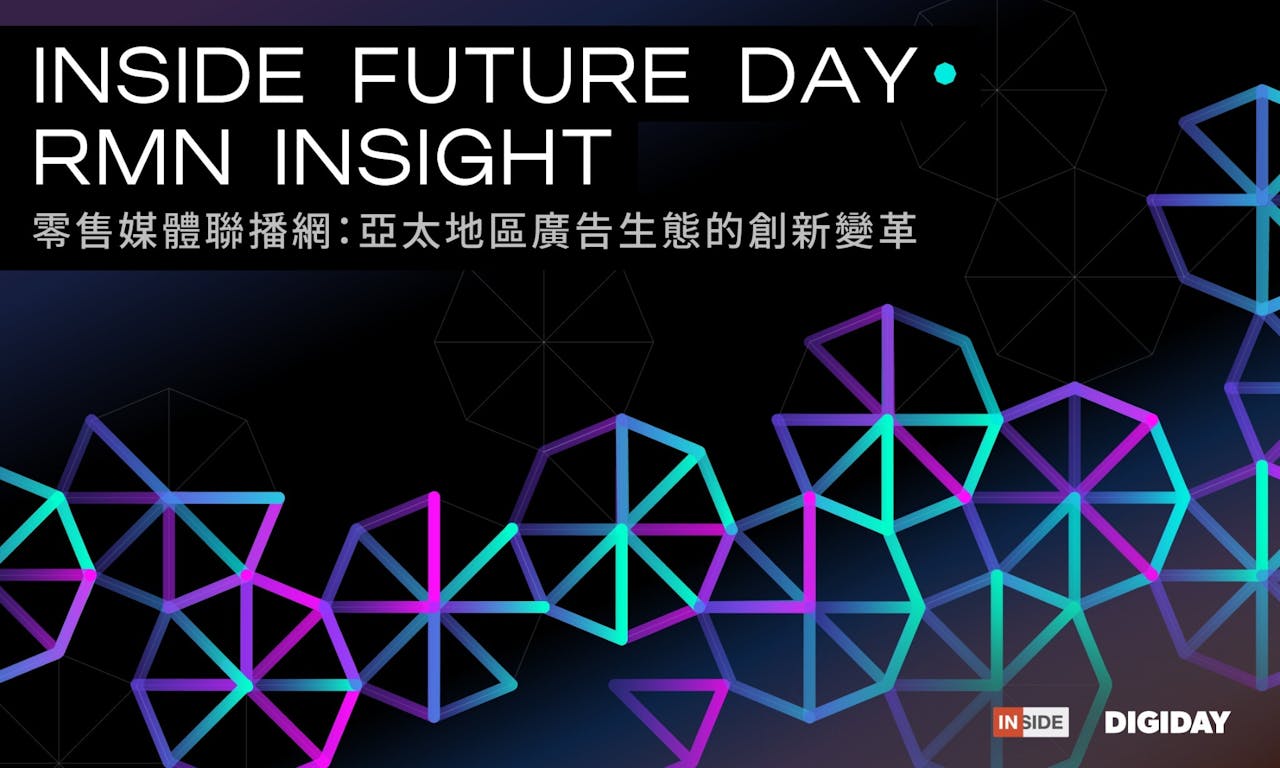 INSIDE FUTURE DAY
RMN INSIGHT
零售媒體聯播網：亞太地區廣告生態的創新變革

INSIDE DIGIDAY